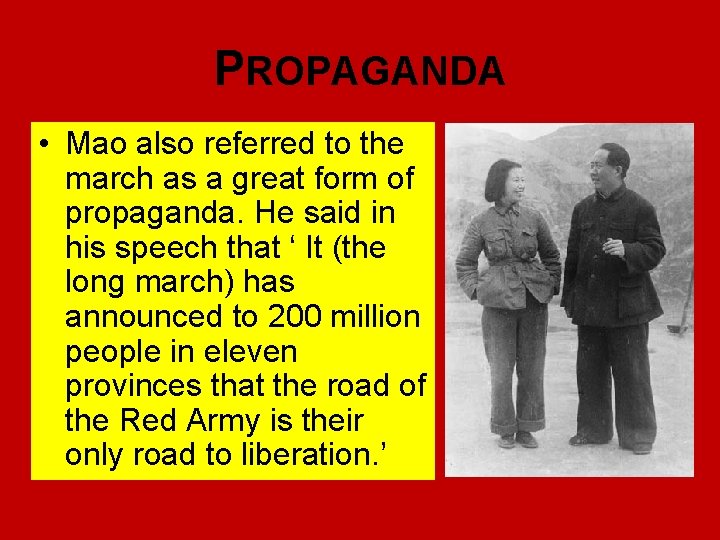 PROPAGANDA

• Mao also referred to the march as a great form of propaganda. He said in his speech that ‘ It (the long march) has announced to 200 million people in eleven provinces that the road of the Red Army is their only road to liberation.’